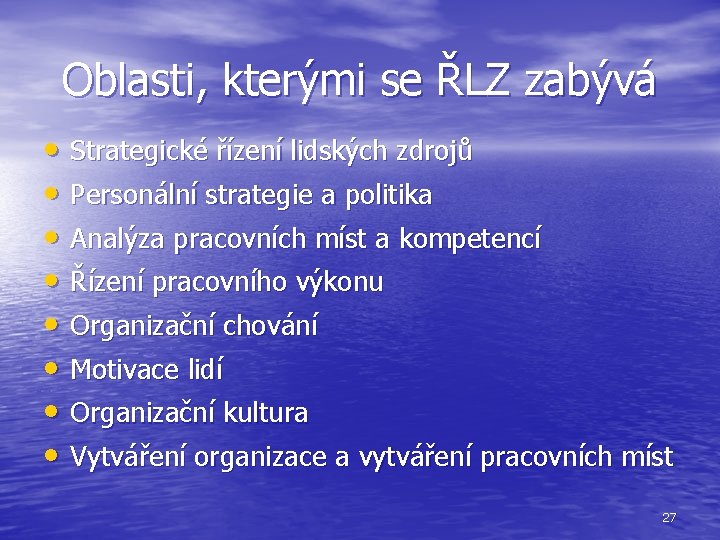 Oblasti, kterými se ŘLZ zabývá

• Strategické řízení lidských zdrojů
• Personální strategie a politika
• Analýza pracovních míst a kompetencí
• Řízení pracovního výkonu
• Organizační chování
• Motivace lidí
• Organizační kultura
• Vytváření organizace a vytváření pracovních míst

27